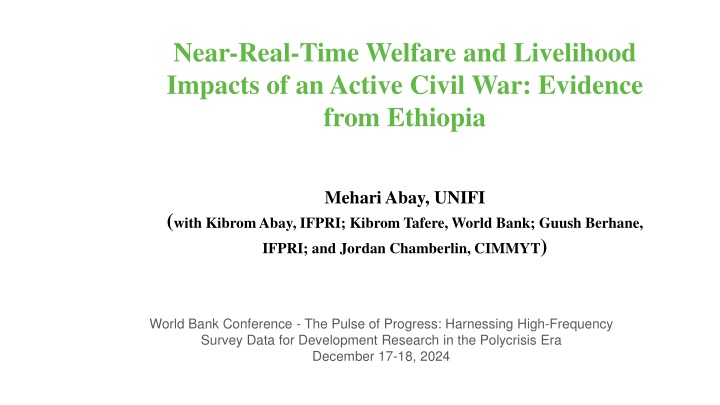 Near-Real-Time Welfare and Livelihood Impacts of an Active Civil War: Evidence from Ethiopia

Mehari Abay, UNIFI
(with Kibrom Abay, IFPRI; Kibrom Tafere, World Bank; Guush Berhane, IFPRI; and Jordan Chamberlin, CIMMYT)

World Bank Conference - The Pulse of Progress: Harnessing High-Frequency Survey Data for Development Research in the Polycrisis Era
December 17-18, 2024